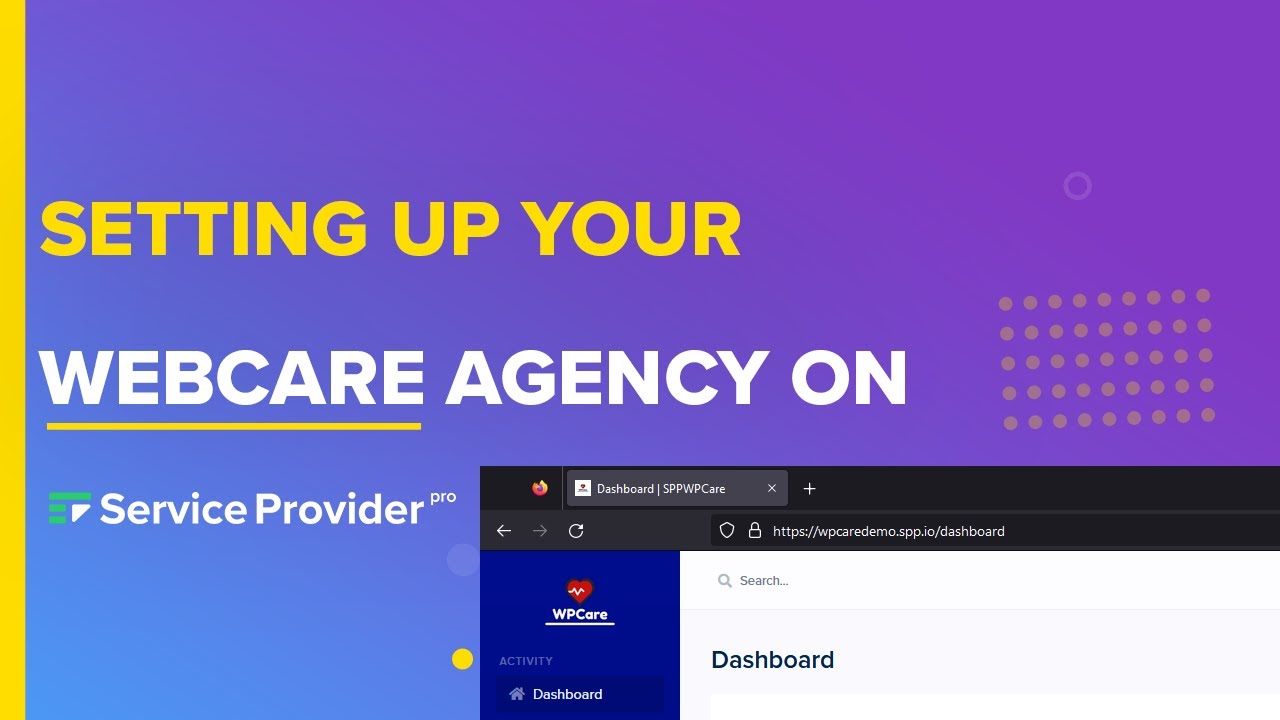 SETTING UP YOUR WEBCARE AGENCY ON

Service Provider pro

Dashboard | SPPWPCare

https://wpcaredemo.spp.io/dashboard

WPCare

Search...

ACTIVITY

Dashboard

Dashboard